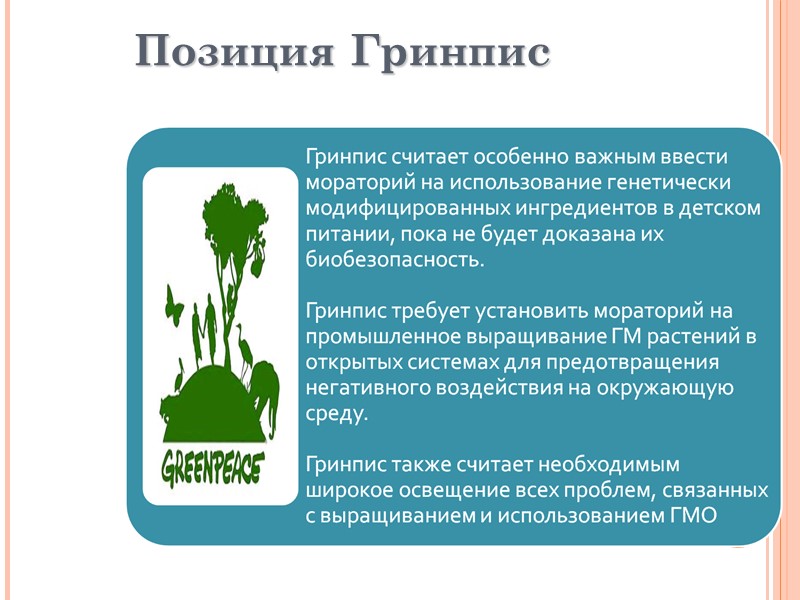 Позиция Гринпис

GREENPEACE

Гринпис считает особенно важным ввести мораторий на использование генетически модифицированных ингредиентов в детском питании, пока не будет доказана их биобезопасность.

Гринпис требует установить мораторий на промышленное выращивание ГМ растений в открытых системах для предотвращения негативного воздействия на окружающую среду.

Гринпис также считает необходимым широкое освещение всех проблем, связанных с выращиванием и использованием ГМО